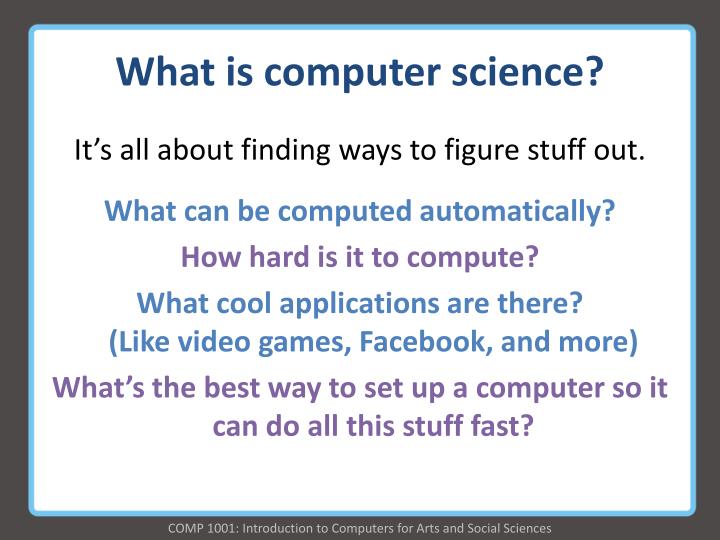 What is computer science?

It’s all about finding ways to figure stuff out.

What can be computed automatically?

How hard is it to compute?

What cool applications are there? (Like video games, Facebook, and more)

What’s the best way to set up a computer so it can do all this stuff fast?

COMP 1001: Introduction to Computers for Arts and Social Sciences